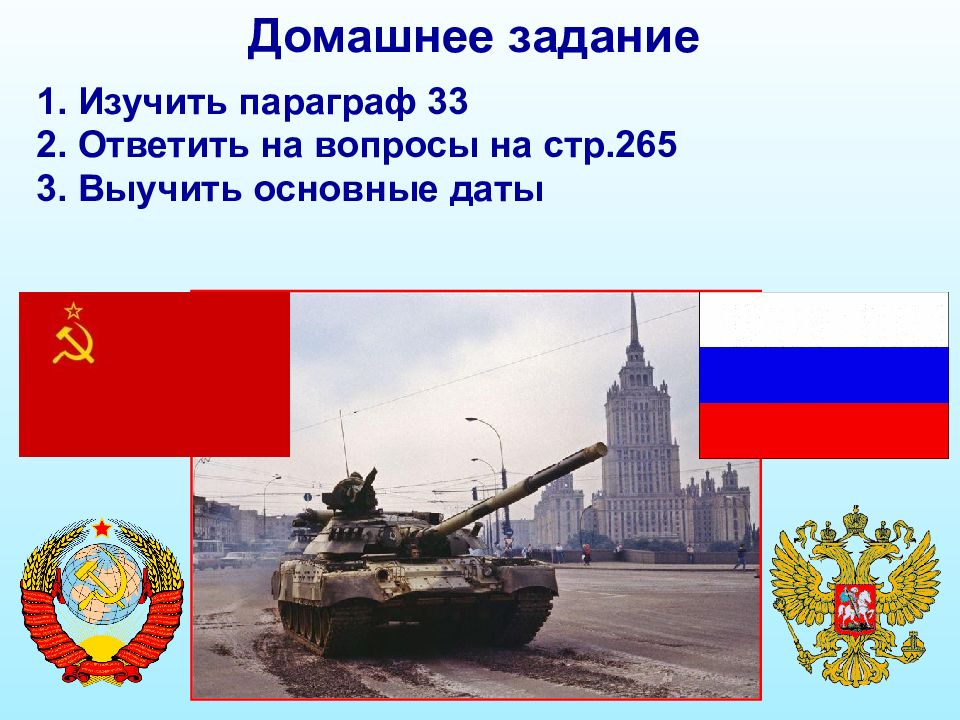 Домашнее задание

1. Изучить параграф 33
2. Ответить на вопросы на стр.265
3. Выучить основные даты